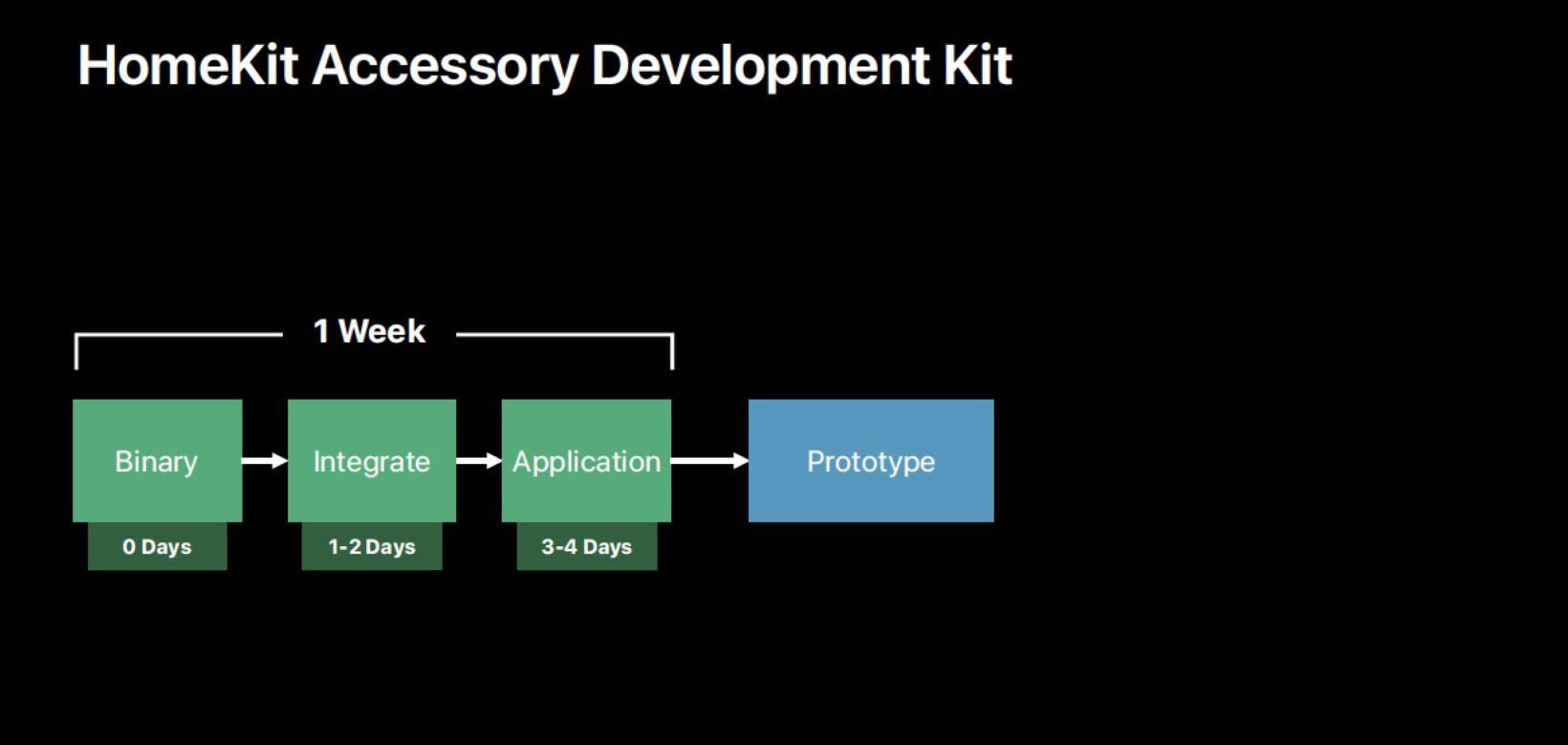 HomeKit Accessory Development Kit

1 Week

Binary

0 Days

Integrate

1-2 Days

Application

3-4 Days

Prototype